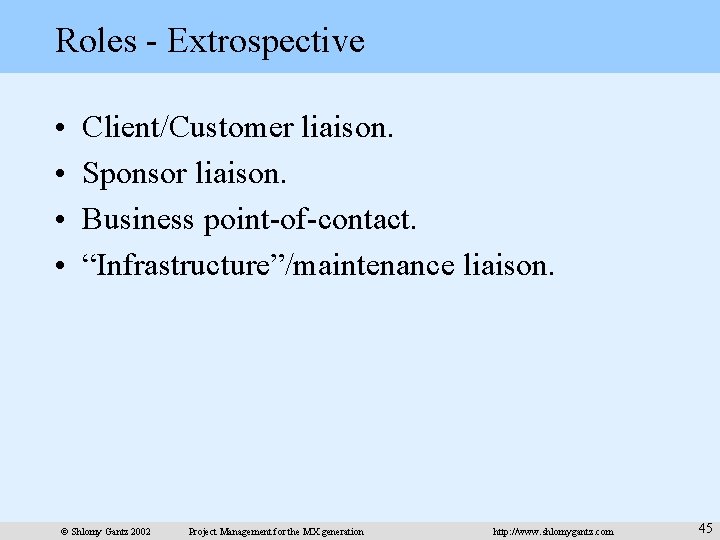 Roles - Extrospective

• Client/Customer liaison.
• Sponsor liaison.
• Business point-of-contact.
• “Infrastructure”/maintenance liaison.

© Shlomy Gantz 2002 Project Management for the MX generation http://www.shlomygantz.com 45